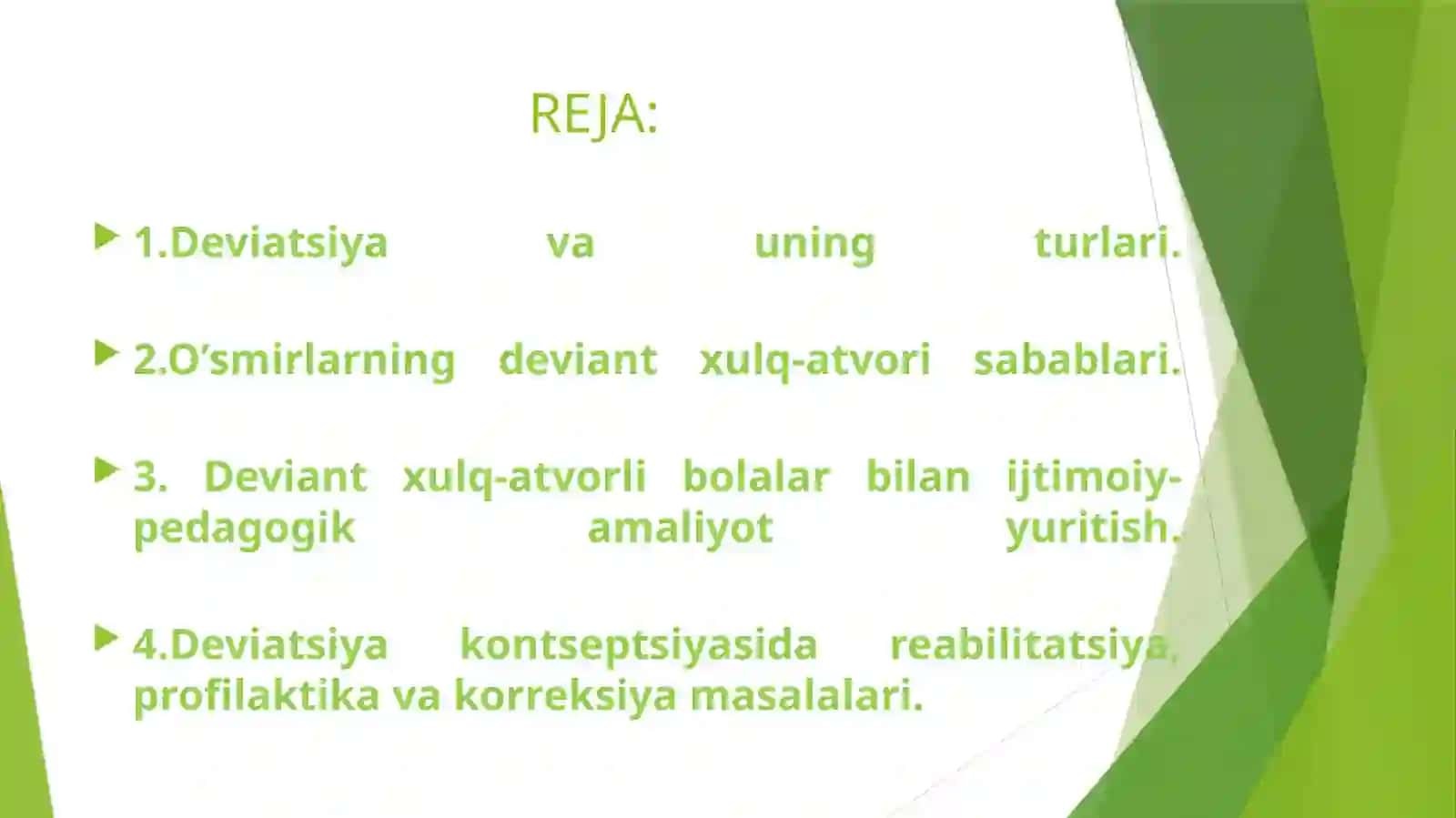 REJA:

1.Deviatsiya va uning turlari.

2.O’smirlarning deviant xulq-atvori sabablari.

3. Deviant xulq-atvorli bolalar bilan ijtimoiy-pedagogik amaliyot yuritish.

4.Deviatsiya kontseptsiyasida reabilitatsiya, profilaktika va korreksiya masalalari.